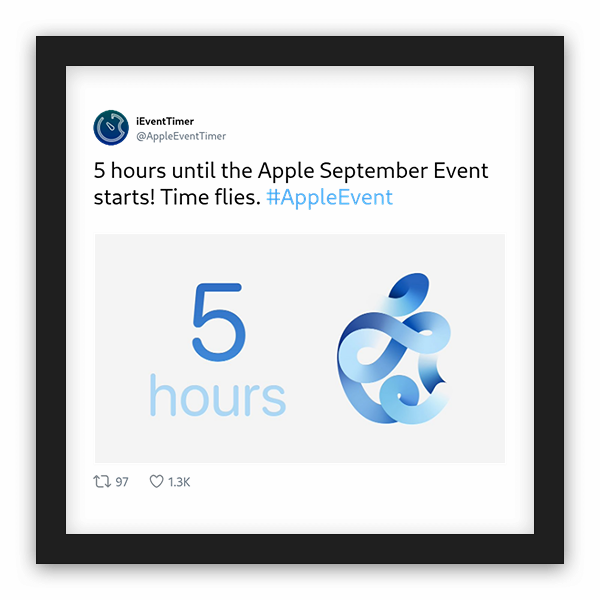 iEventTimer
@AppleEventTimer

5 hours until the Apple September Event starts! Time flies. #AppleEvent

5
hours

97 1.3K